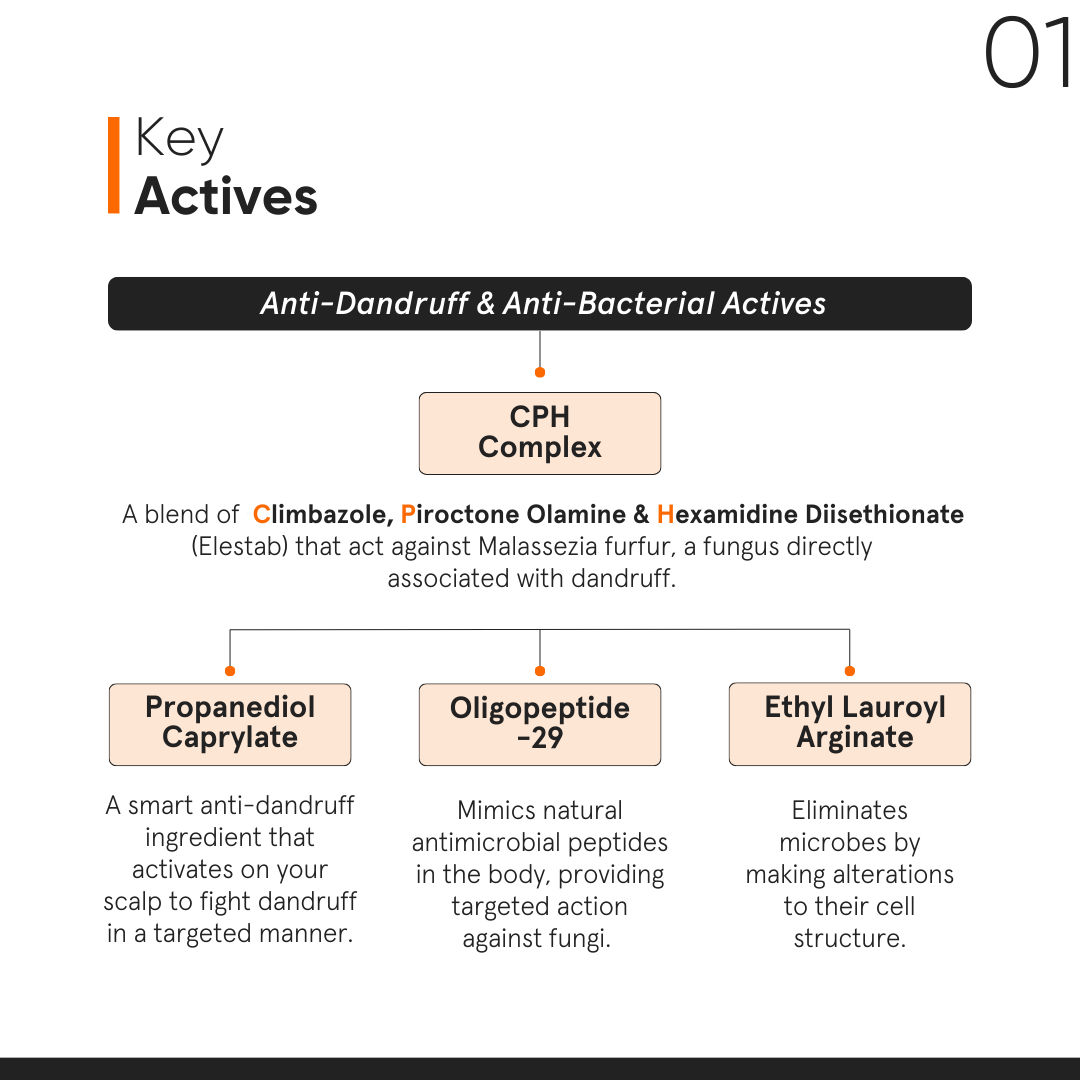 01

Key
Actives

Anti-Dandruff & Anti-Bacterial Actives

CPH
Complex

A blend of Climbazole, Piroctone Olamine & Hexamidine Diisethionate (Elestab) that act against Malassezia furfur, a fungus directly associated with dandruff.

Propanediol
Caprylate

A smart anti-dandruff ingredient that activates on your scalp to fight dandruff in a targeted manner.

Oligopeptide
-29

Mimics natural antimicrobial peptides in the body, providing targeted action against fungi.

Ethyl Lauroyl
Arginate

Eliminates microbes by making alterations to their cell structure.